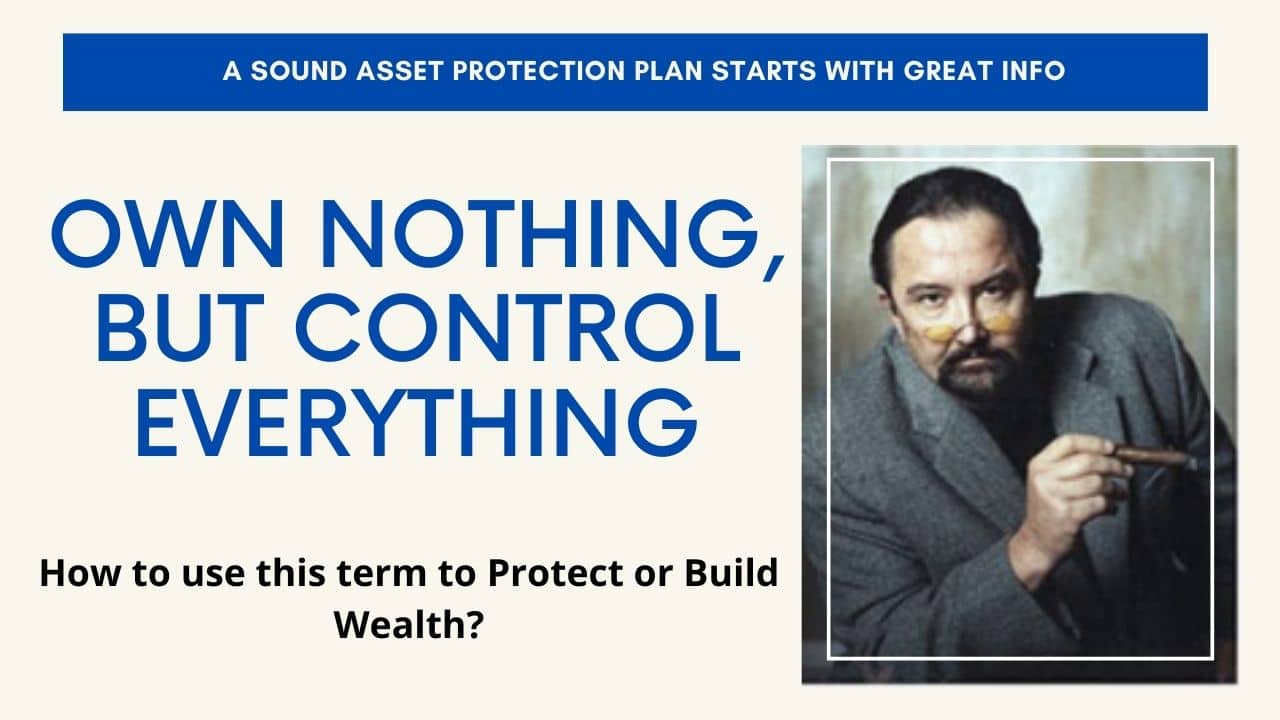 A SOUND ASSET PROTECTION PLAN STARTS WITH GREAT INFO

OWN NOTHING, BUT CONTROL EVERYTHING

How to use this term to Protect or Build Wealth?